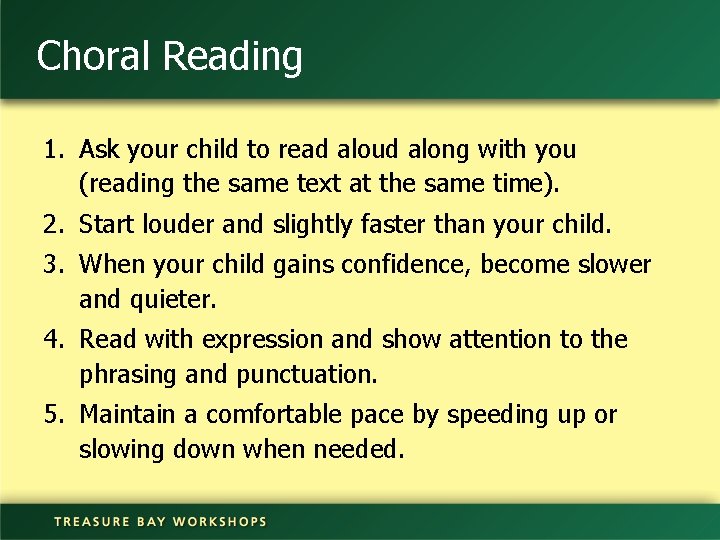 Choral Reading

1. Ask your child to read aloud along with you (reading the same text at the same time).
2. Start louder and slightly faster than your child.
3. When your child gains confidence, become slower and quieter.
4. Read with expression and show attention to the phrasing and punctuation.
5. Maintain a comfortable pace by speeding up or slowing down when needed.

TREASURE BAY WORKSHOPS